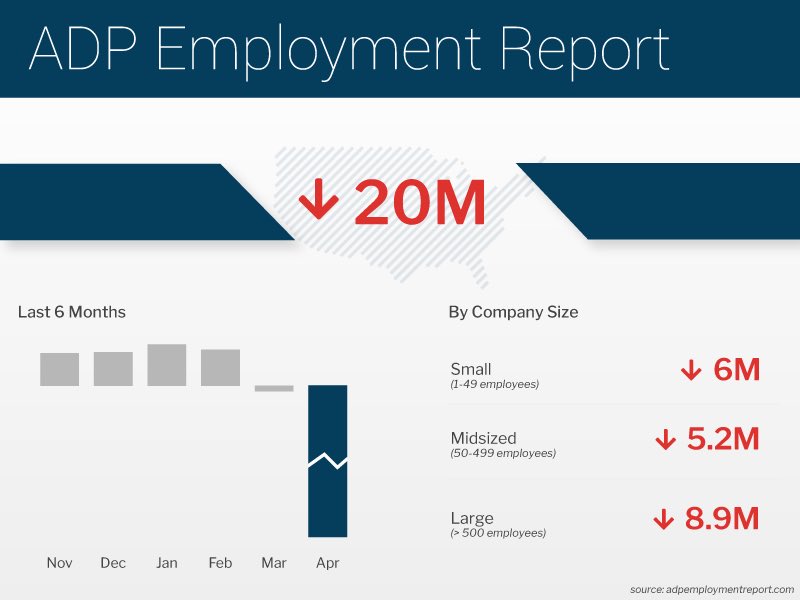 ADP Employment Report

↓ 20M

Last 6 Months

Nov Dec Jan Feb Mar Apr

By Company Size

Small
(1-49 employees)
↓ 6M

Midsized
(50-499 employees)
↓ 5.2M

Large
(> 500 employees)
↓ 8.9M

source: adpemploymentreport.com